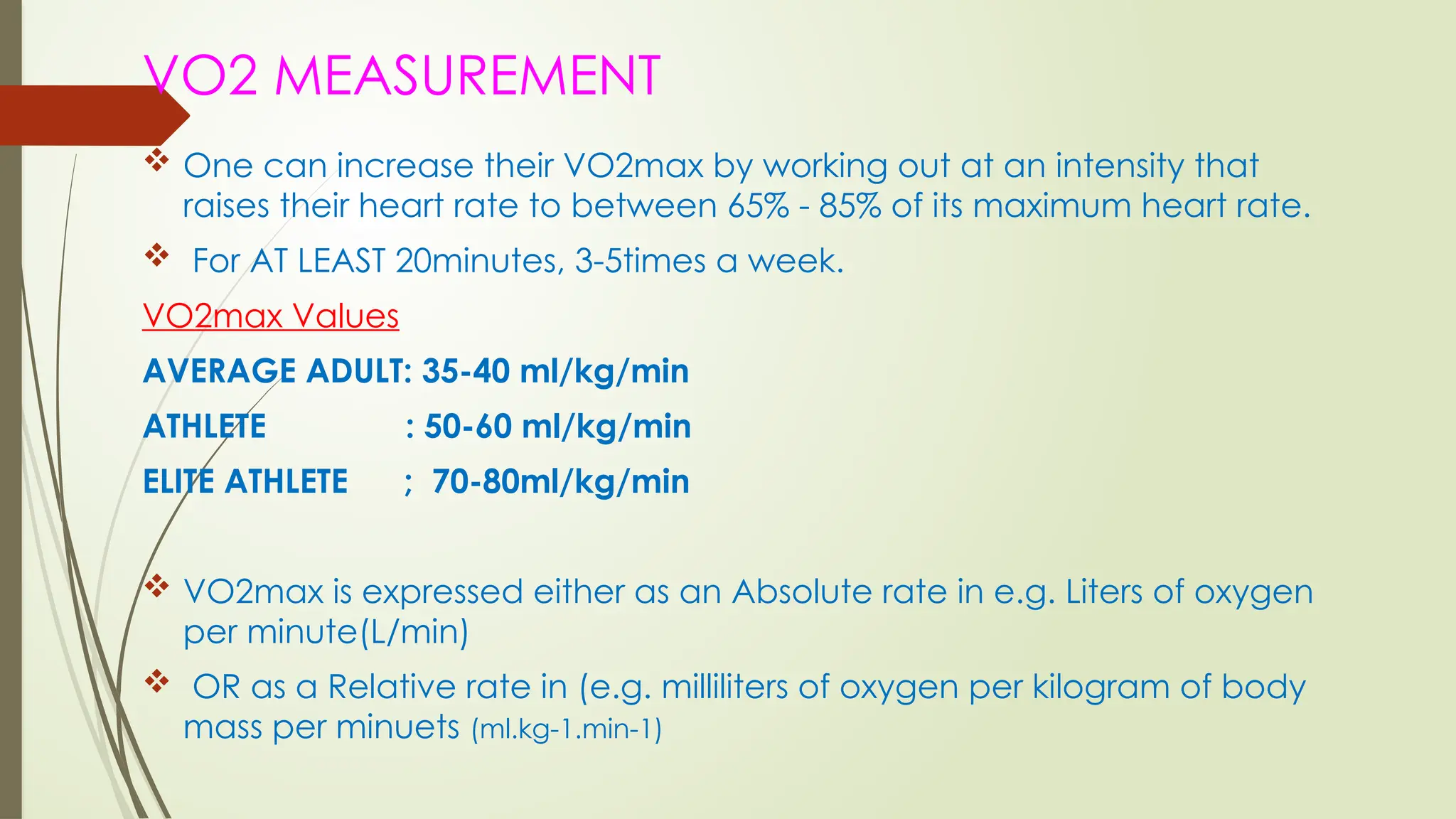 VO2 MEASUREMENT

❖ One can increase their VO2max by working out at an intensity that raises their heart rate to between 65% - 85% of its maximum heart rate.

❖ For AT LEAST 20minutes, 3-5times a week.

VO2max Values

AVERAGE ADULT: 35-40 ml/kg/min

ATHLETE : 50-60 ml/kg/min

ELITE ATHLETE ; 70-80ml/kg/min

❖ VO2max is expressed either as an Absolute rate in e.g. Liters of oxygen per minute(L/min)

❖ OR as a Relative rate in (e.g. milliliters of oxygen per kilogram of body mass per minuets (ml.kg-1.min-1)